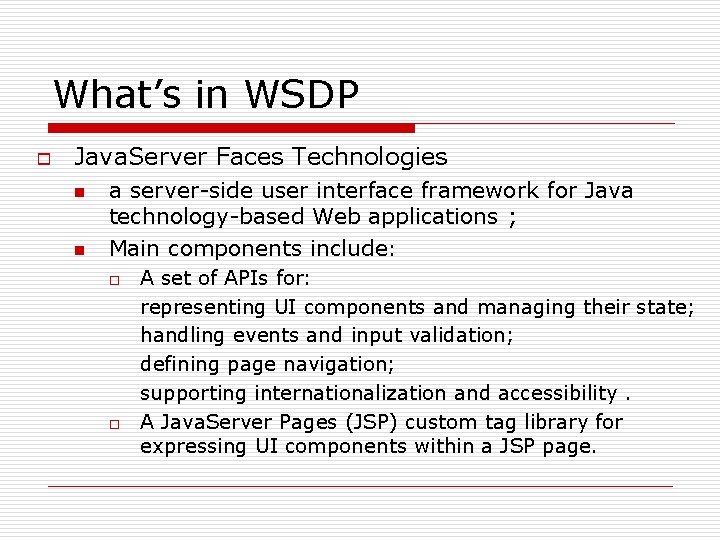 What's in WSDP

JavaServer Faces Technologies

a server-side user interface framework for Java technology-based Web applications ;

Main components include:

A set of APIs for:

representing UI components and managing their state;

handling events and input validation;

defining page navigation;

supporting internationalization and accessibility .

A JavaServer Pages (JSP) custom tag library for expressing UI components within a JSP page.